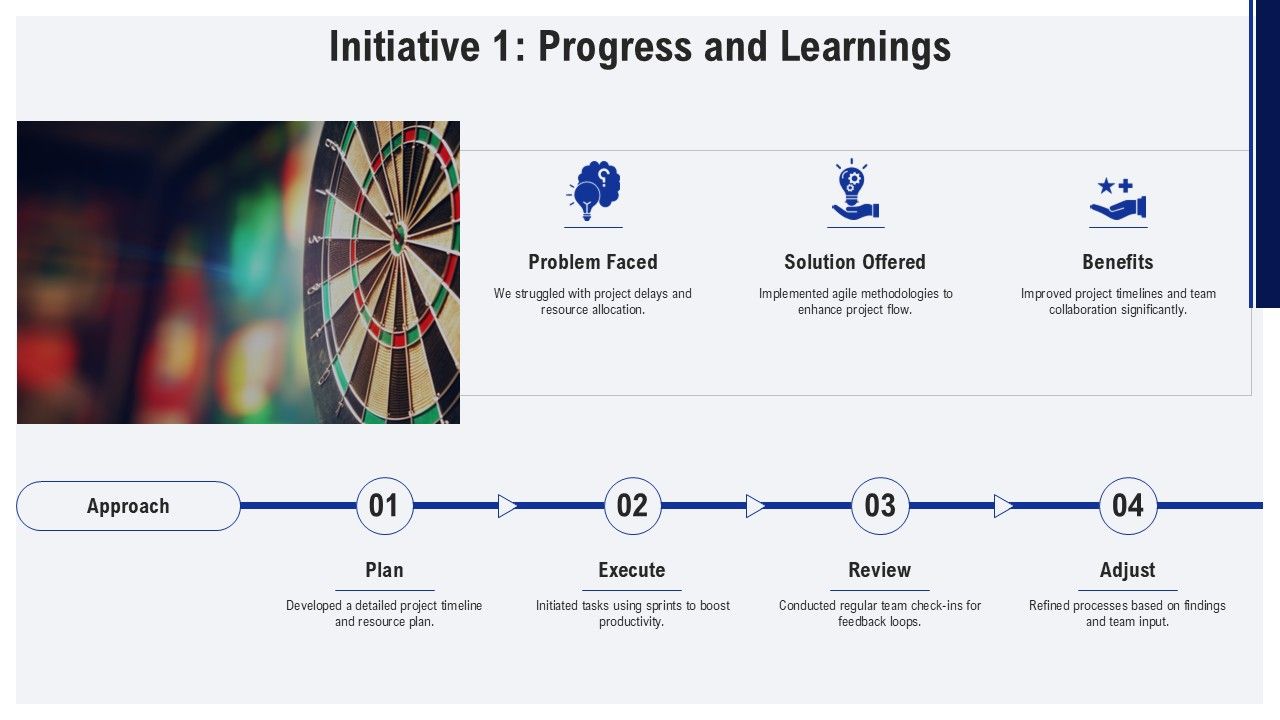 Initiative 1: Progress and Learnings

Problem Faced

We struggled with project delays and resource allocation.

Solution Offered

Implemented agile methodologies to enhance project flow.

Benefits

Improved project timelines and team collaboration significantly.

Approach

01

Plan

Developed a detailed project timeline and resource plan.

02

Execute

Initiated tasks using sprints to boost productivity.

03

Review

Conducted regular team check-ins for feedback loops.

04

Adjust

Refined processes based on findings and team input.